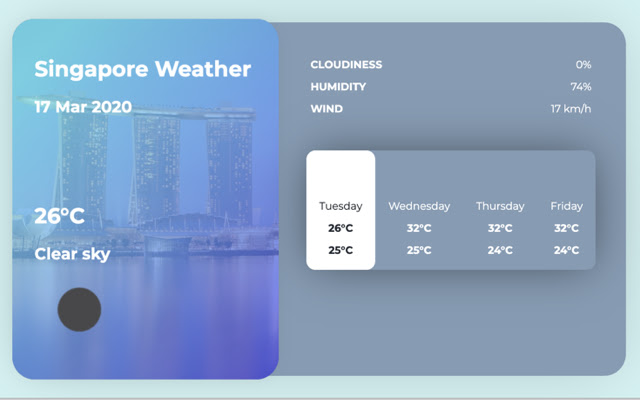 Singapore Weather

17 Mar 2020

26°C

Clear sky

CLOUDINESS 0%

HUMIDITY 74%

WIND 17 km/h

| Tuesday | Wednesday | Thursday | Friday |
|---|---|---|---|
| 26°C | 32°C | 32°C | 32°C |
| 25°C | 25°C | 24°C | 24°C |